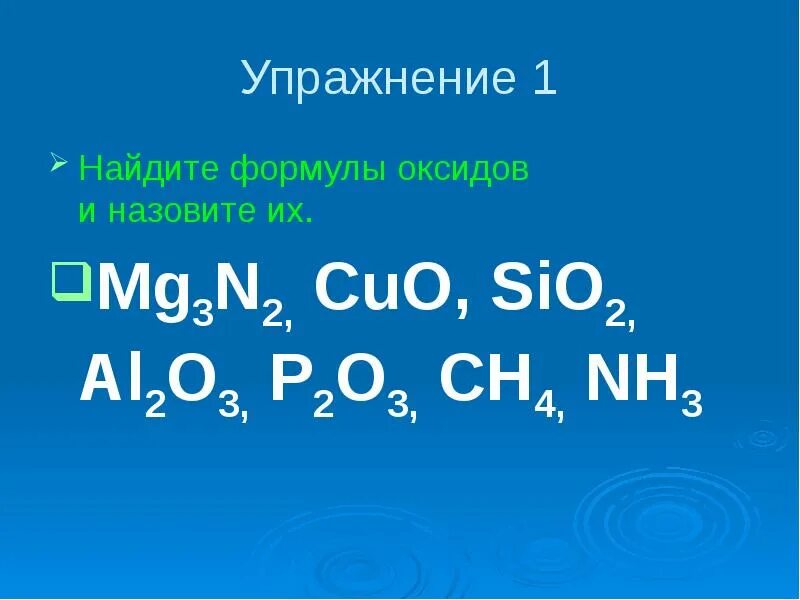 Упражнение 1

Найдите формулы оксидов и назовите их.

$Mg_3N_2$, $CuO$, $SiO_2$, $Al_2O_3$, $P_2O_3$, $CH_4$, $NH_3$